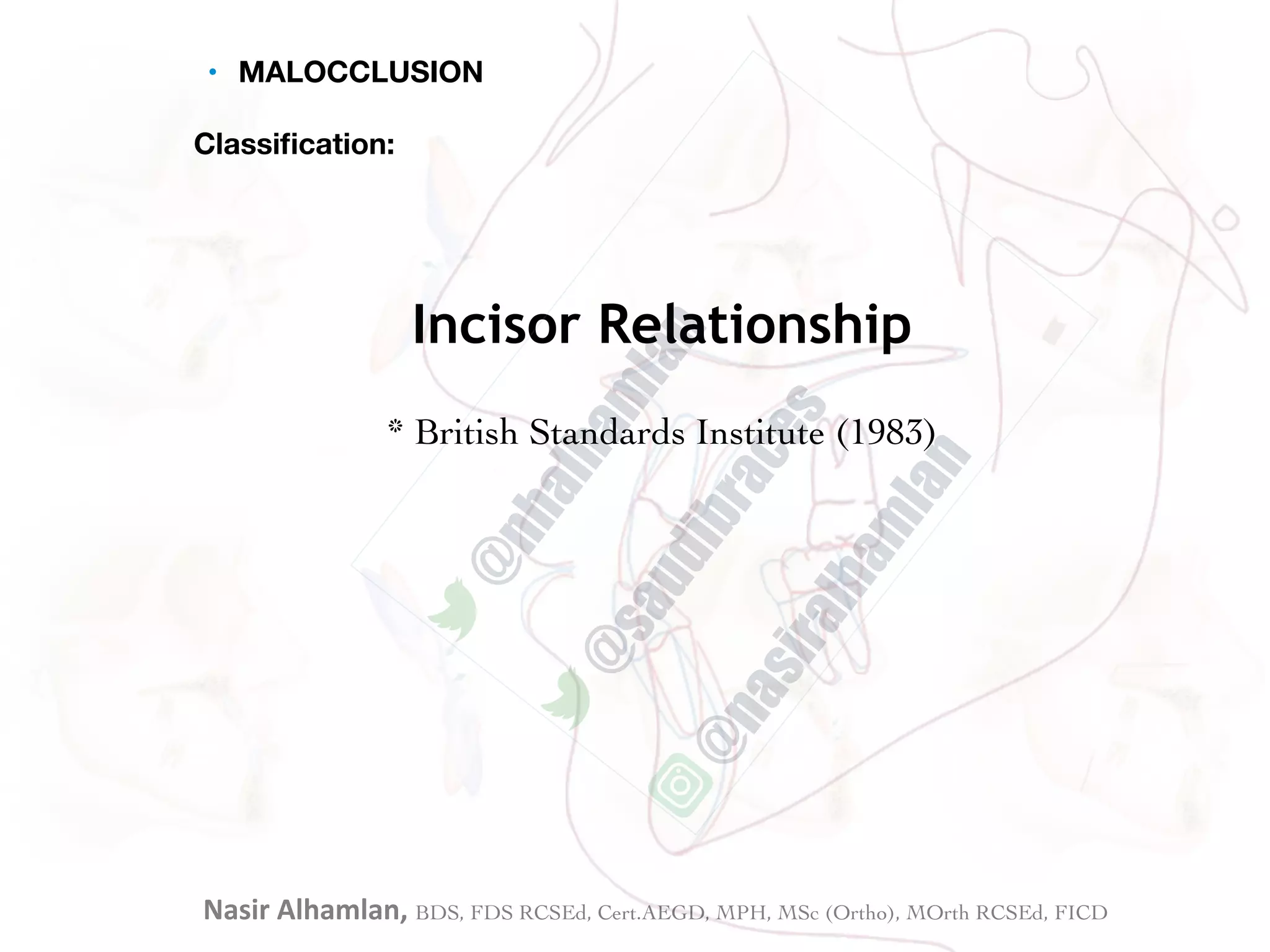 • MALOCCLUSION

Classification:

Incisor Relationship

* British Standards Institute (1983)

@nhalhamlan

@saudibraces

@nasiralhamlan

Nasir Alhamlan, BDS, FDS RCSEd, Cert.AEGD, MPH, MSc (Ortho), MOrth RCSEd, FICD